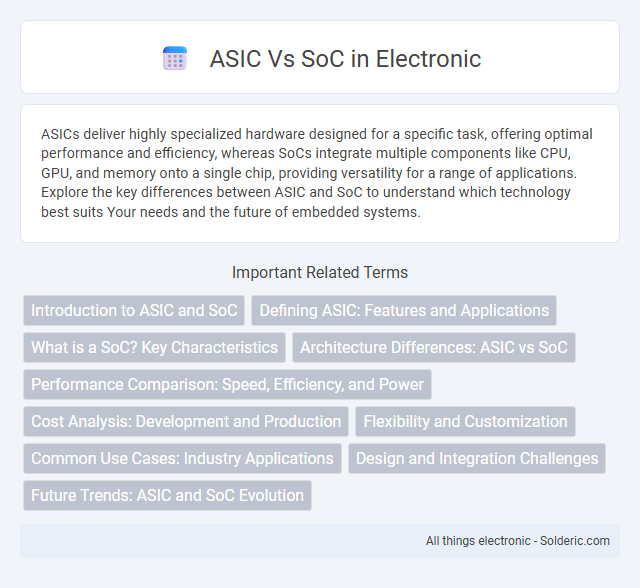 ASIC Vs SoC in Electronic

ASICs deliver highly specialized hardware designed for a specific task, offering optimal performance and efficiency, whereas SoCs integrate multiple components like CPU, GPU, and memory onto a single chip, providing versatility for a range of applications. Explore the key differences between ASIC and SoC to understand which technology best suits Your needs and the future of embedded systems.

Important Related Terms

Introduction to ASIC and SoC

Defining ASIC: Features and Applications

What is a SoC? Key Characteristics

Architecture Differences: ASIC vs SoC

Performance Comparison: Speed, Efficiency, and Power

Cost Analysis: Development and Production

Flexibility and Customization

Common Use Cases: Industry Applications

Design and Integration Challenges

Future Trends: ASIC and SoC Evolution

All things electronic - Solderic.com